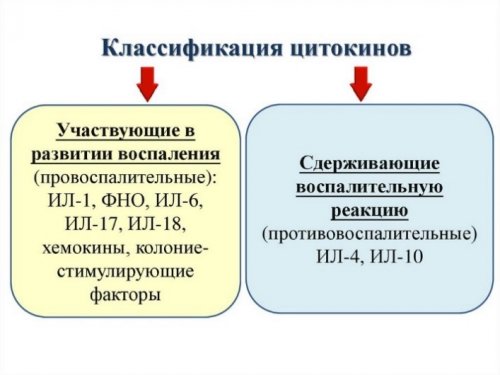 Классификация цитокинов

Участвующие в развитии воспаления (провоспалительные): ИЛ-1, ФНО, ИЛ-6, ИЛ-17, ИЛ-18, хемокины, колониестимулирующие факторы

Сдерживающие воспалительную реакцию (противовоспалительные) ИЛ-4, ИЛ-10